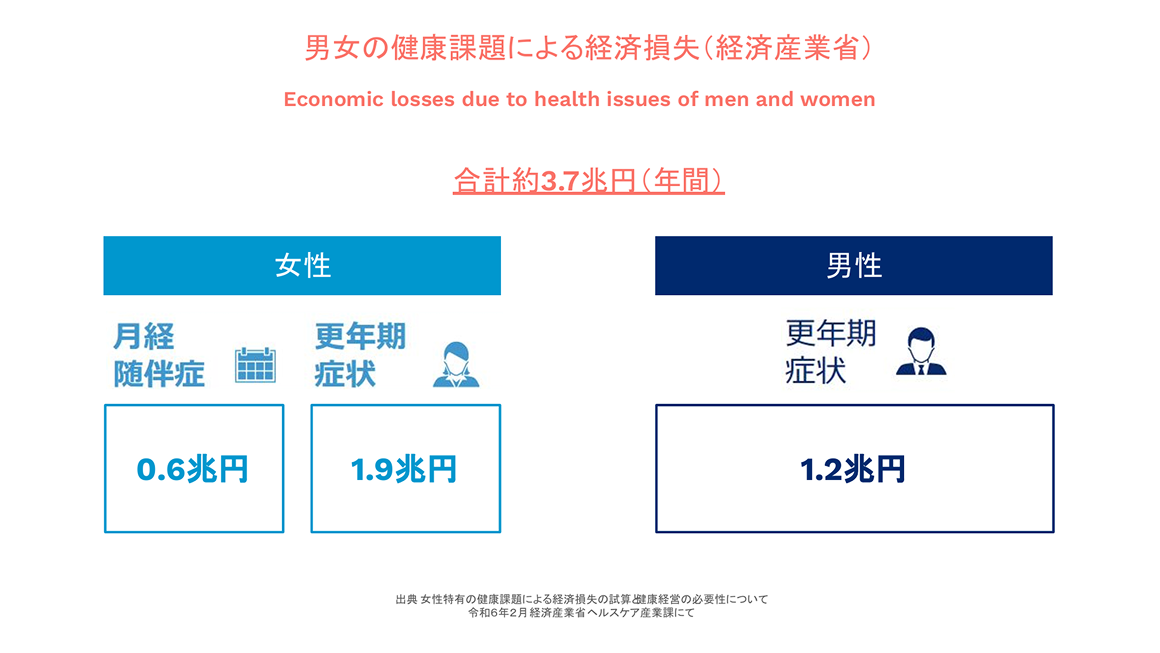 男女の健康課題による経済損失（経済産業省）

Economic losses due to health issues of men and women

合計約3.7兆円（年間）

女性

月経随伴症

0.6兆円

更年期症状

1.9兆円

男性

更年期症状

1.2兆円

出典 女性特有の健康課題による経済損失の試算と健康経営の必要性について
令和6年2月 経済産業省ヘルスケア産業課にて